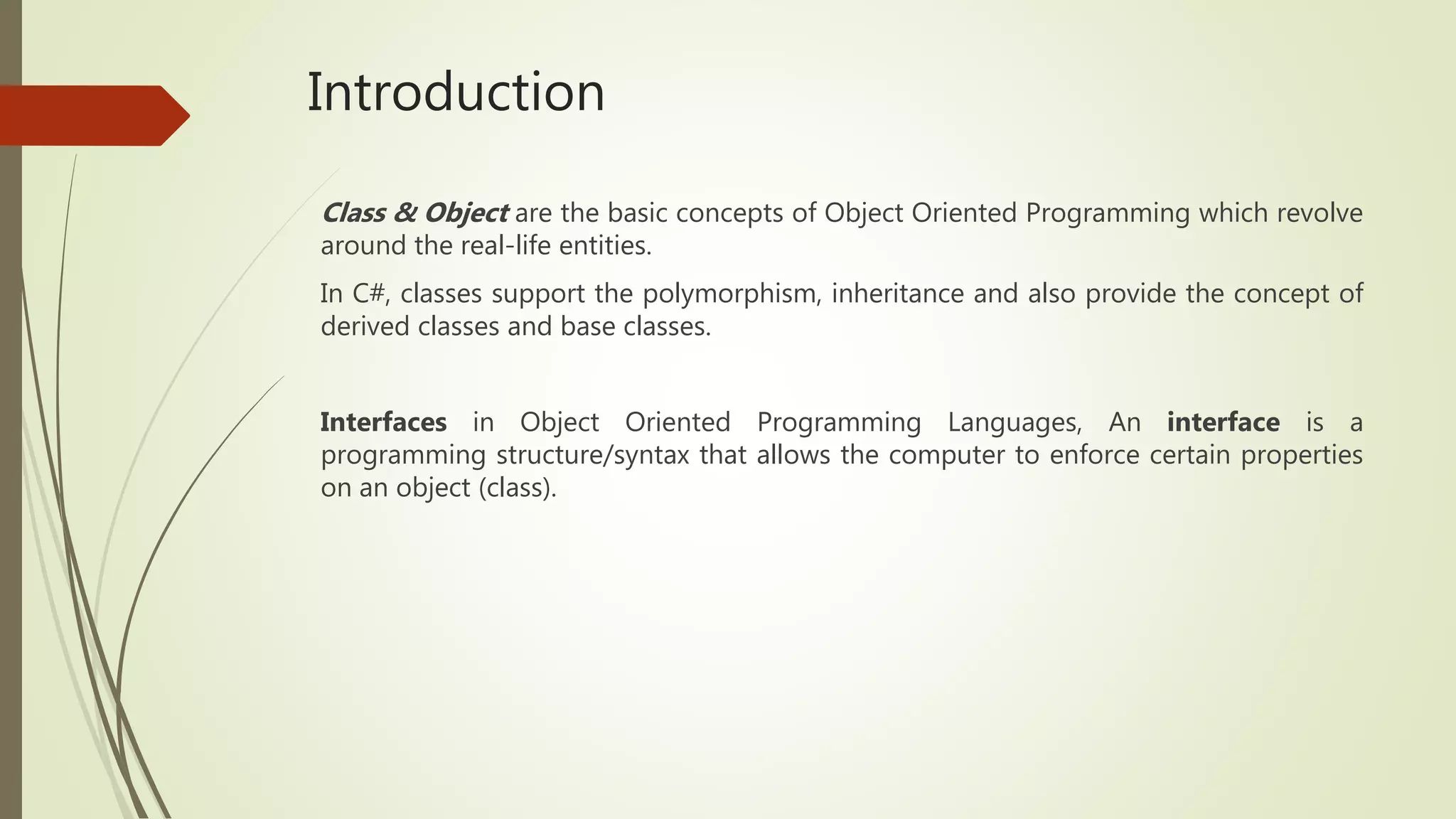 Introduction

Class & Object are the basic concepts of Object Oriented Programming which revolve around the real-life entities.

In C#, classes support the polymorphism, inheritance and also provide the concept of derived classes and base classes.

Interfaces in Object Oriented Programming Languages, An interface is a programming structure/syntax that allows the computer to enforce certain properties on an object (class).